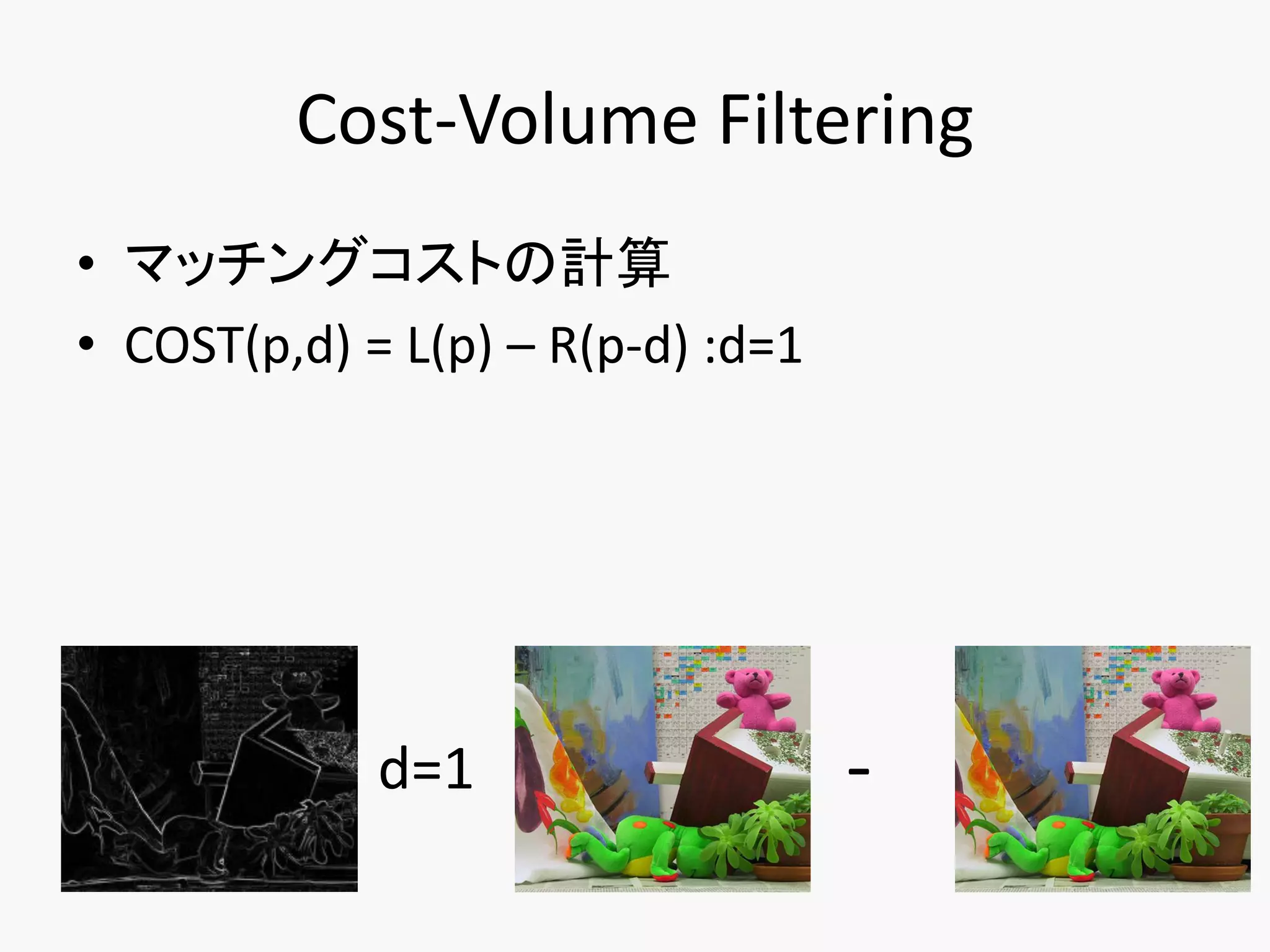 Cost-Volume Filtering

• マッチングコストの計算
• COST(p,d) = L(p) – R(p-d) :d=1

d=1

-